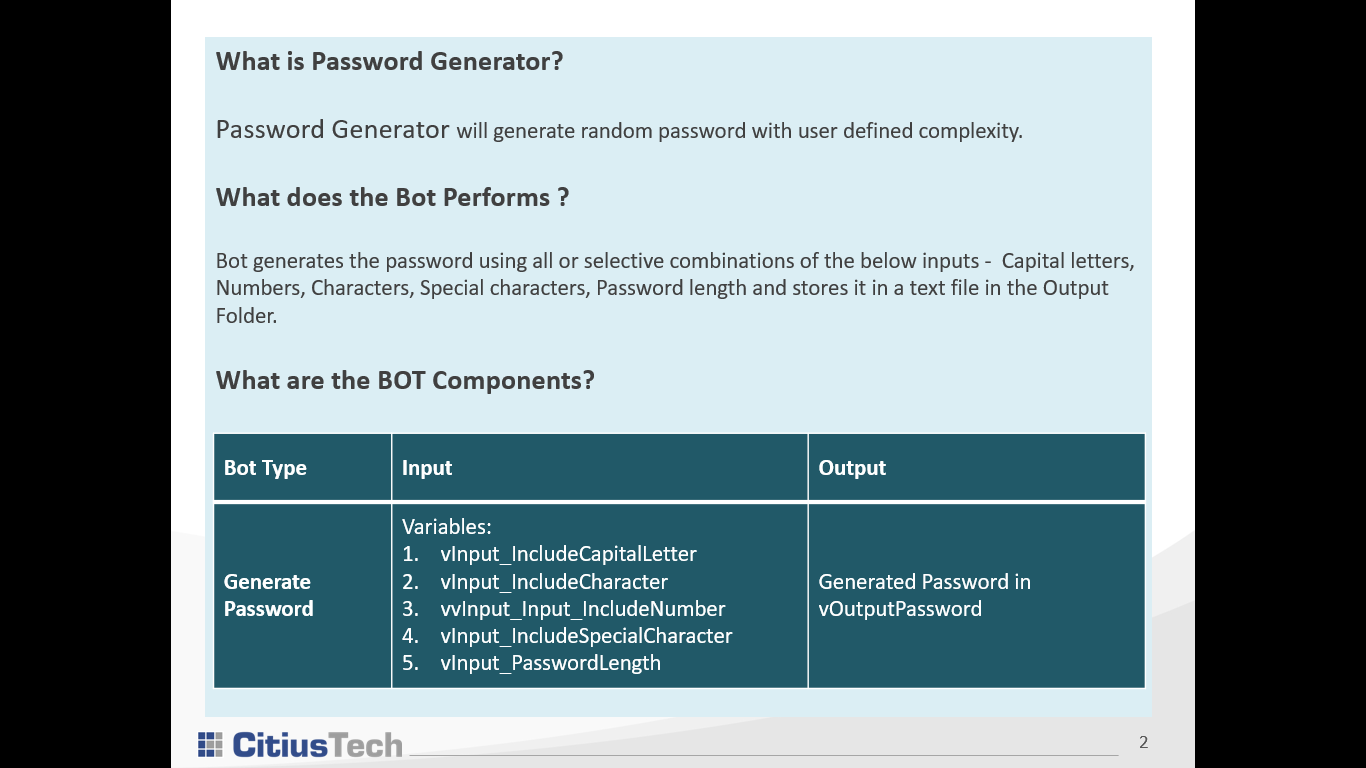 What is Password Generator?

Password Generator will generate random password with user defined complexity.

What does the Bot Performs ?

Bot generates the password using all or selective combinations of the below inputs - Capital letters, Numbers, Characters, Special characters, Password length and stores it in a text file in the Output Folder.

What are the BOT Components?

| Bot Type | Input | Output |
|---|---|---|
| Generate Password | Variables: 1. vInput_IncludeCapitalLetter 2. vInput_IncludeCharacter 3. vvInput_Input_IncludeNumber 4. vInput_IncludeSpecialCharacter 5. vInput_PasswordLength | Generated Password in vOutputPassword |

CitiusTech

2